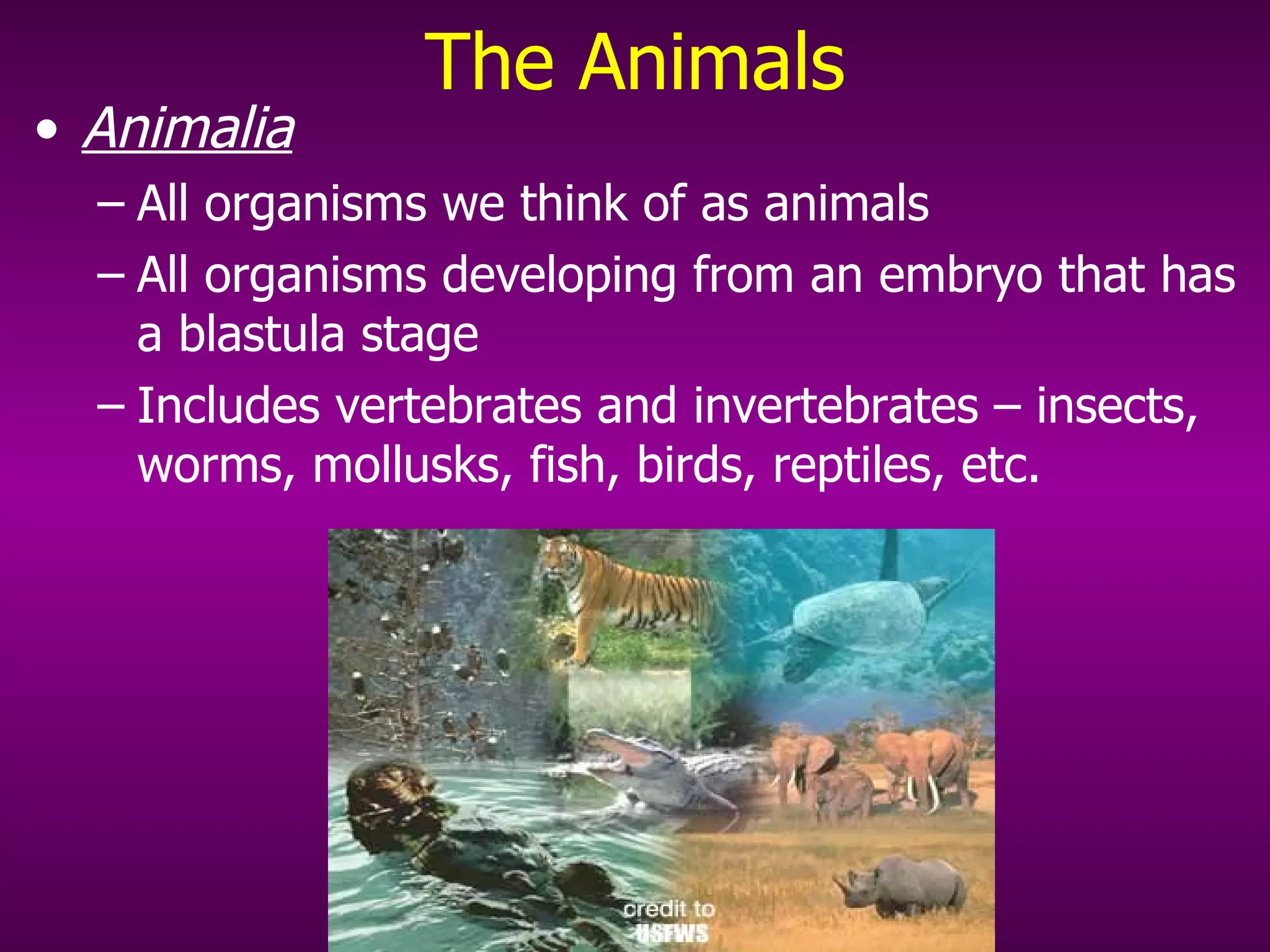 The Animals

• Animalia

– All organisms we think of as animals

– All organisms developing from an embryo that has a blastula stage

– Includes vertebrates and invertebrates – insects, worms, mollusks, fish, birds, reptiles, etc.

credit to USFWS